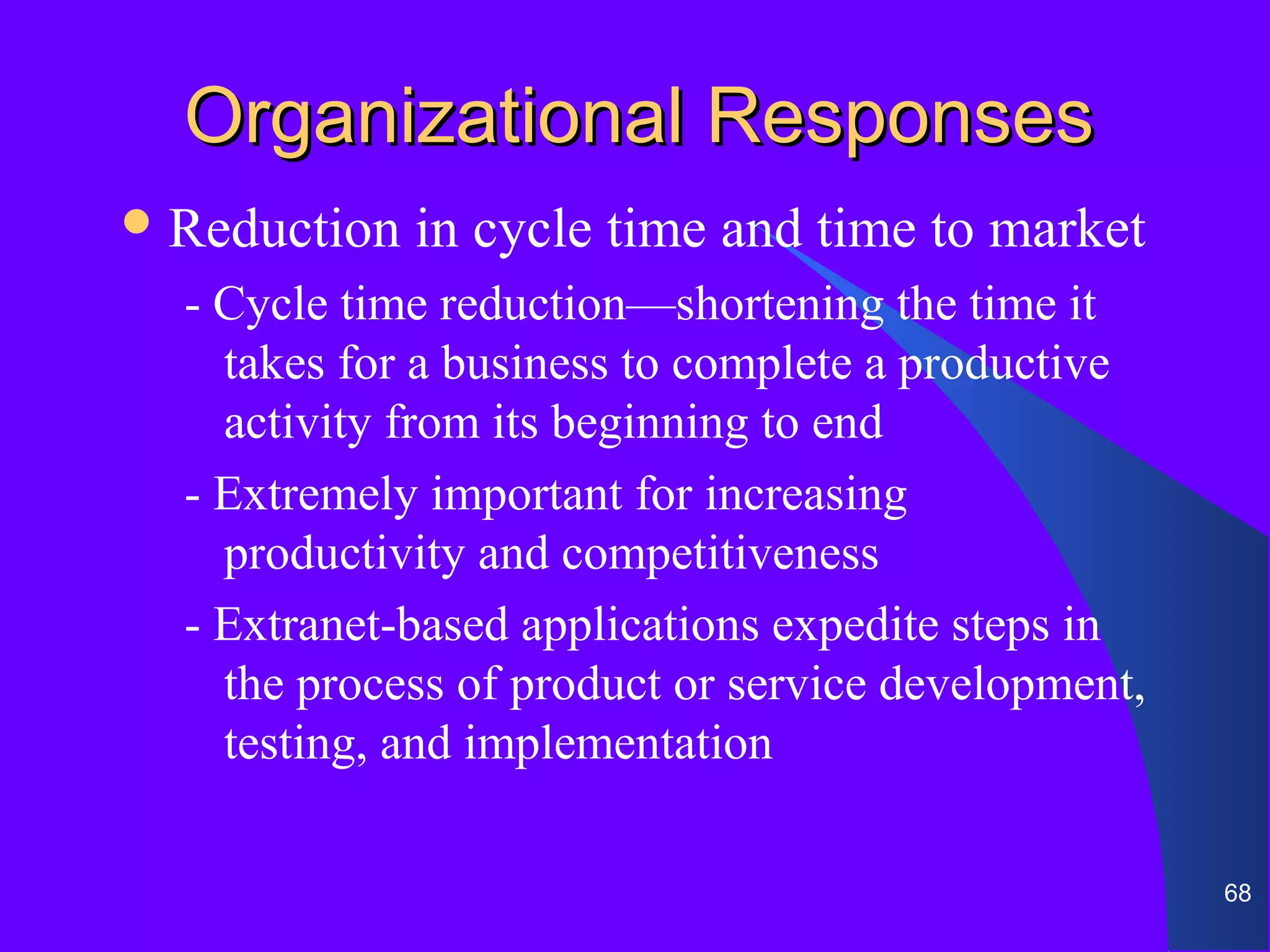 Organizational Responses

• Reduction in cycle time and time to market

- Cycle time reduction—shortening the time it takes for a business to complete a productive activity from its beginning to end

- Extremely important for increasing productivity and competitiveness

- Extranet-based applications expedite steps in the process of product or service development, testing, and implementation

68